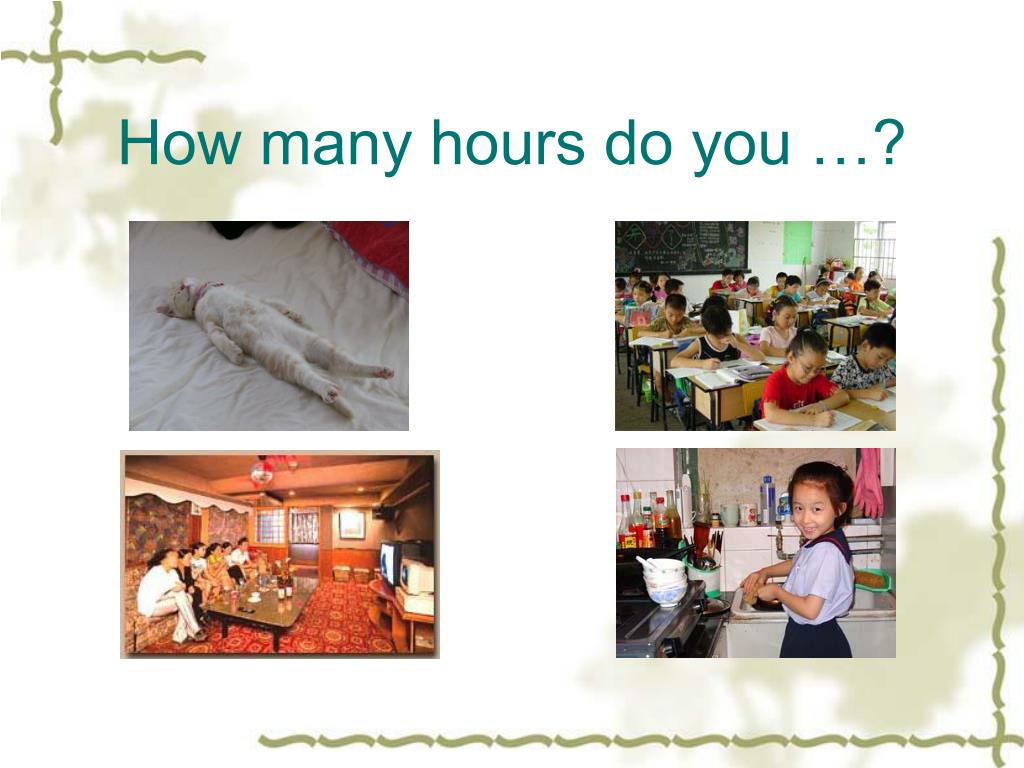 How many hours do you …?